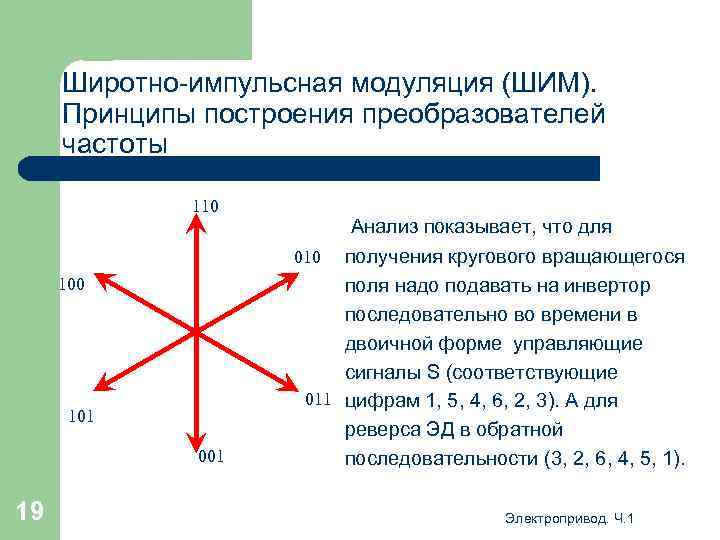 Широтно-импульсная модуляция (ШИМ). Принципы построения преобразователей частоты

110

010

100

011

101

001

Анализ показывает, что для получения кругового вращающегося поля надо подавать на инвертор последовательно во времени в двоичной форме управляющие сигналы S (соответствующие цифрам 1, 5, 4, 6, 2, 3). А для реверса ЭД в обратной последовательности (3, 2, 6, 4, 5, 1).

19

Электропривод. Ч.1